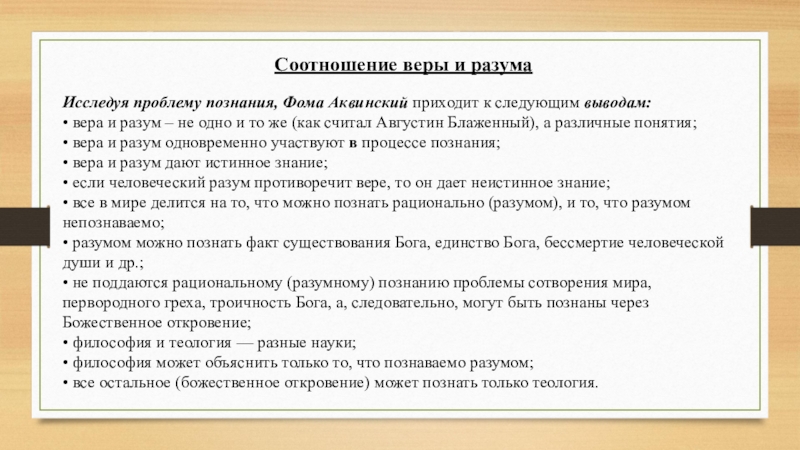 Соотношение веры и разума

Исследуя проблему познания, Фома Аквинский приходит к следующим выводам:
• вера и разум – не одно и то же (как считал Августин Блаженный), а различные понятия;
• вера и разум одновременно участвуют в процессе познания;
• вера и разум дают истинное знание;
• если человеческий разум противоречит вере, то он дает неистинное знание;
• все в мире делится на то, что можно познать рационально (разумом), и то, что разумом непознаваемо;
• разумом можно познать факт существования Бога, единство Бога, бессмертие человеческой души и др.;
• не поддаются рациональному (разумному) познанию проблемы сотворения мира, первородного греха, троичность Бога, а, следовательно, могут быть познаны через Божественное откровение;
• философия и теология — разные науки;
• философия может объяснить только то, что познаваемо разумом;
• все остальное (божественное откровение) может познать только теология.